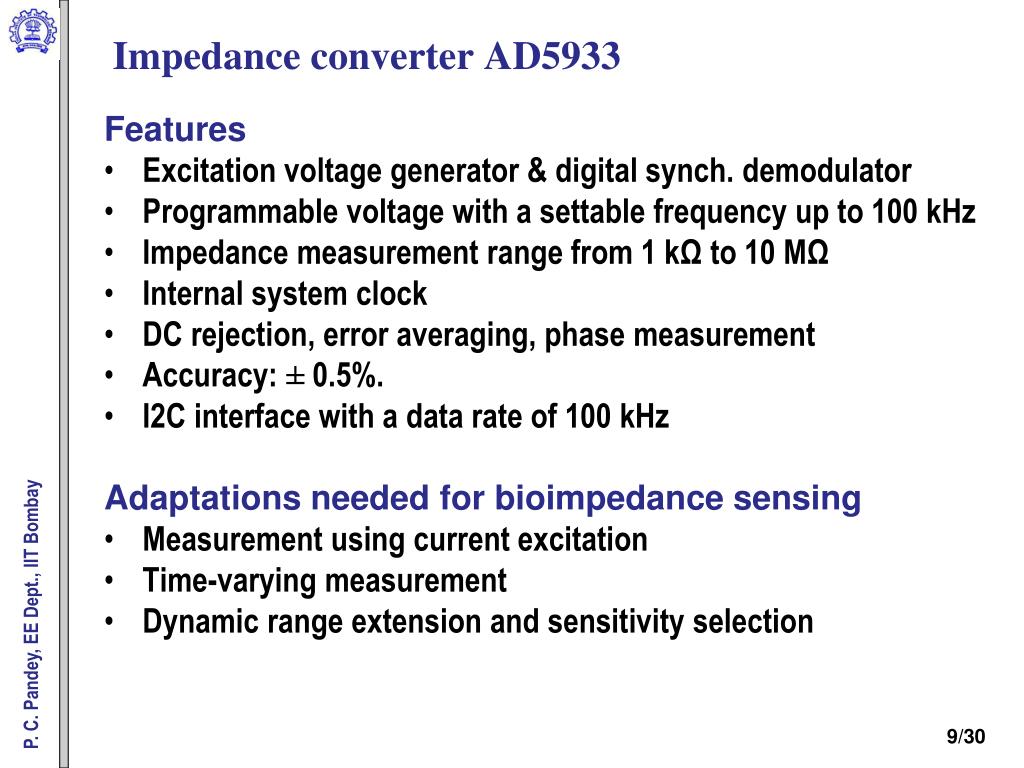 Impedance converter AD5933

Features
• Excitation voltage generator & digital synch. demodulator
• Programmable voltage with a settable frequency up to 100 kHz
• Impedance measurement range from 1 kΩ to 10 MΩ
• Internal system clock
• DC rejection, error averaging, phase measurement
• Accuracy: ± 0.5%.
• I2C interface with a data rate of 100 kHz

Adaptations needed for bioimpedance sensing
• Measurement using current excitation
• Time-varying measurement
• Dynamic range extension and sensitivity selection

P. C. Pandey, EE Dept., IIT Bombay

9/30